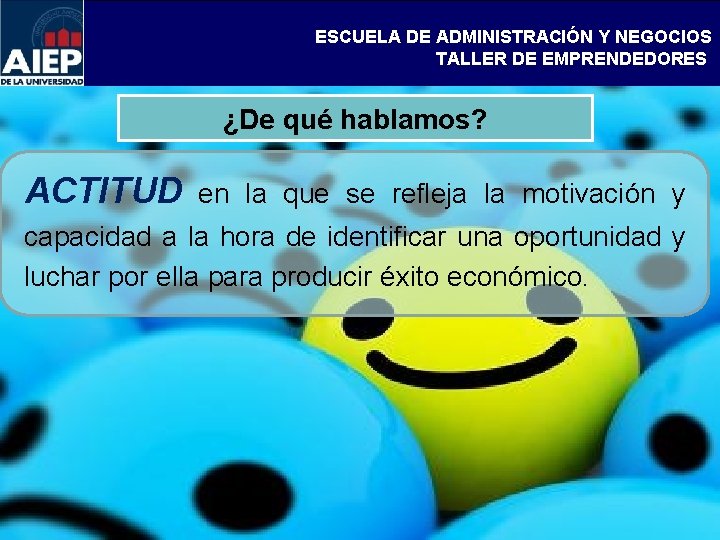 AIEP
DE LA UNIVERSIDAD

ESCUELA DE ADMINISTRACIÓN Y NEGOCIOS
TALLER DE EMPRENDEDORES

¿De qué hablamos?

ACTITUD en la que se refleja la motivación y capacidad a la hora de identificar una oportunidad y luchar por ella para producir éxito económico.